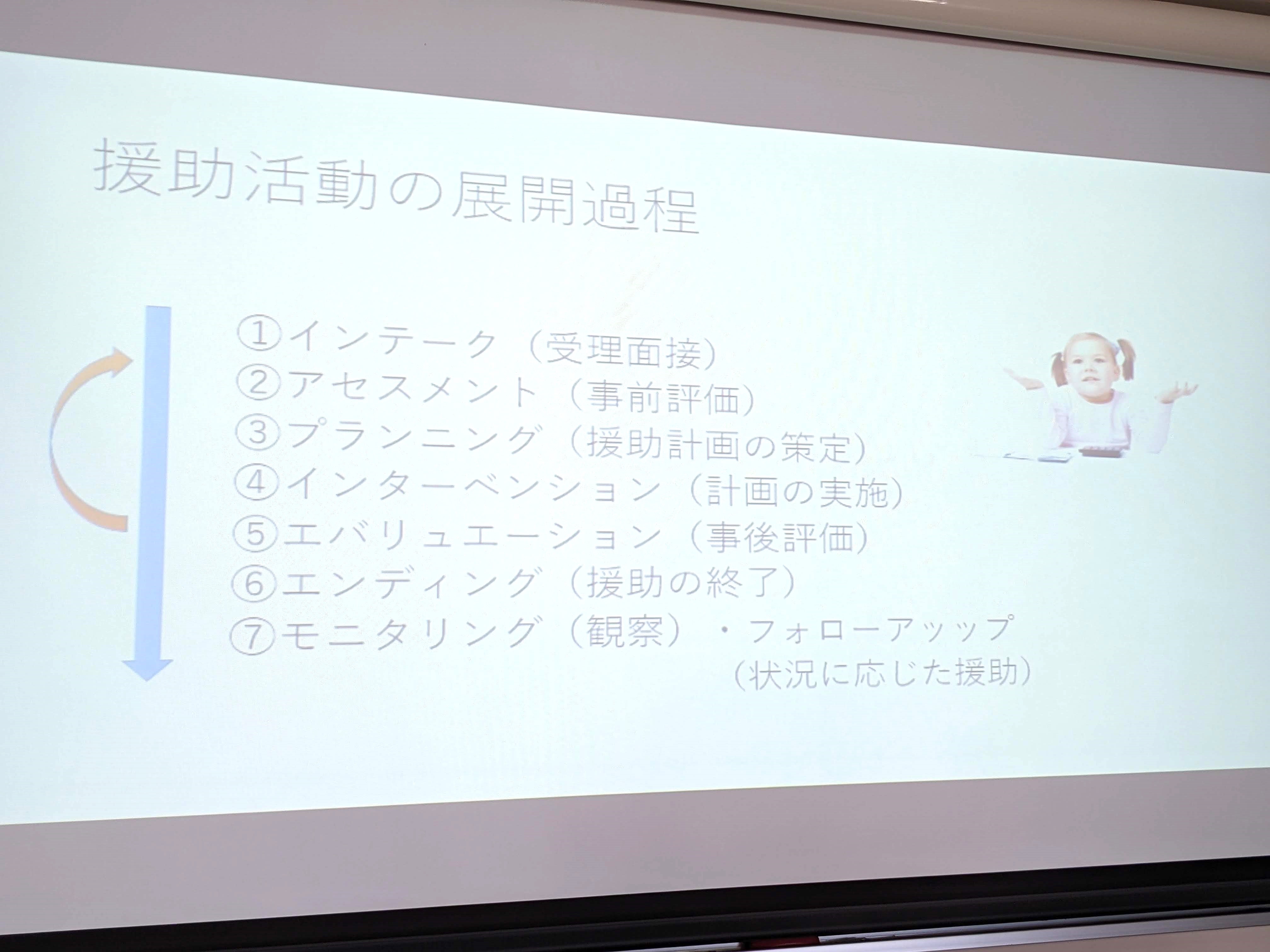 援助活動の展開過程

①インテーク（受理面接）
②アセスメント（事前評価）
③プランニング（援助計画の策定）
④インターベンション（計画の実施）
⑤エバリュエーション（事後評価）
⑥エンディング（援助の終了）
⑦モニタリング（観察）・フォローアップ
（状況に応じた援助）